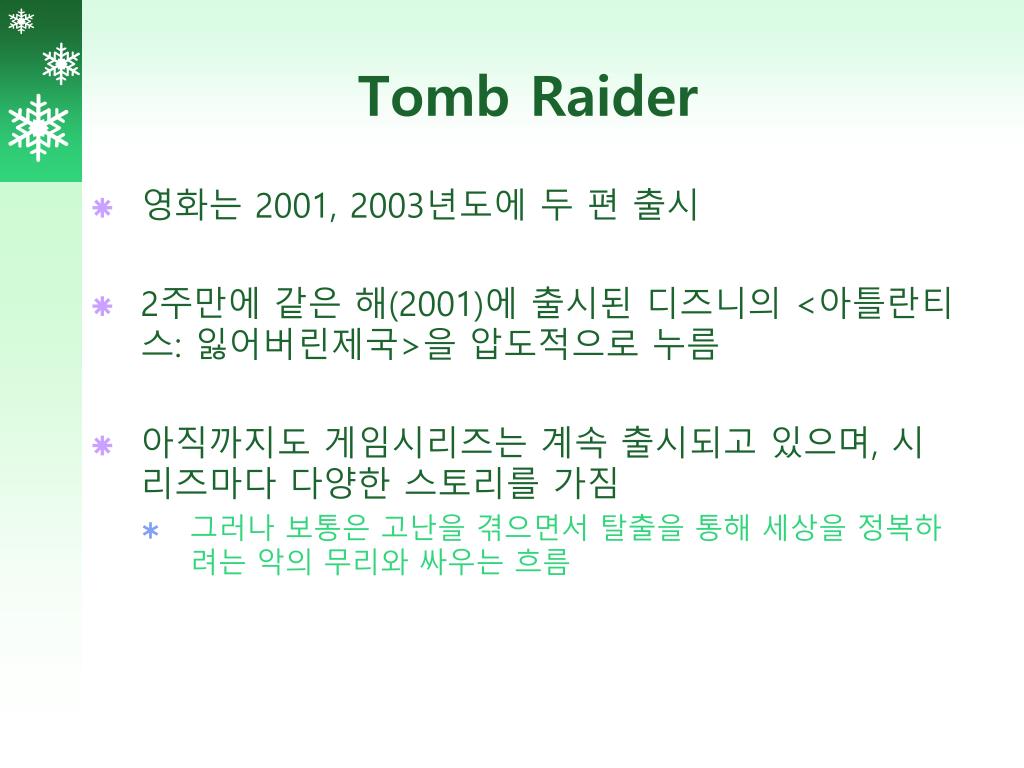 Tomb Raider

영화는 2001, 2003년도에 두 편 출시

2주만에 같은 해(2001)에 출시된 디즈니의 <아틀란티스: 잃어버린제국>을 압도적으로 누름

아직까지도 게임시리즈는 계속 출시되고 있으며, 시리즈마다 다양한 스토리를 가짐

그러나 보통은 고난을 겪으면서 탈출을 통해 세상을 정복하려는 악의 무리와 싸우는 흐름